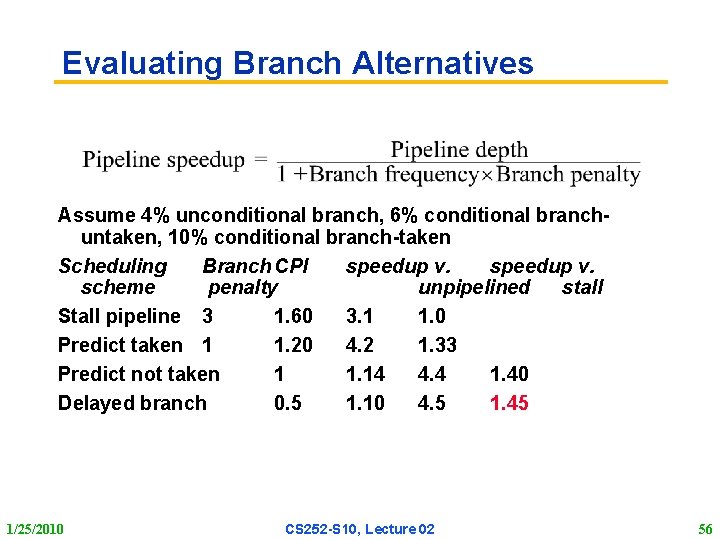 Evaluating Branch Alternatives

$\text{Pipeline speedup} = \frac{\text{Pipeline depth}}{1 + \text{Branch frequency} \times \text{Branch penalty}}$

Assume 4% unconditional branch, 6% conditional branch-untaken, 10% conditional branch-taken

| Scheduling scheme | Branch penalty | CPI | speedup v. unpipelined | speedup v. stall |
|---|---|---|---|---|
| Stall pipeline | 3 | 1.60 | 3.1 | 1.0 |
| Predict taken | 1 | 1.20 | 4.2 | 1.33 |
| Predict not taken | 1 | 1.14 | 4.4 | 1.40 |
| Delayed branch | 0.5 | 1.10 | 4.5 | 1.45 |

1/25/2010 CS252-S10, Lecture 02 56